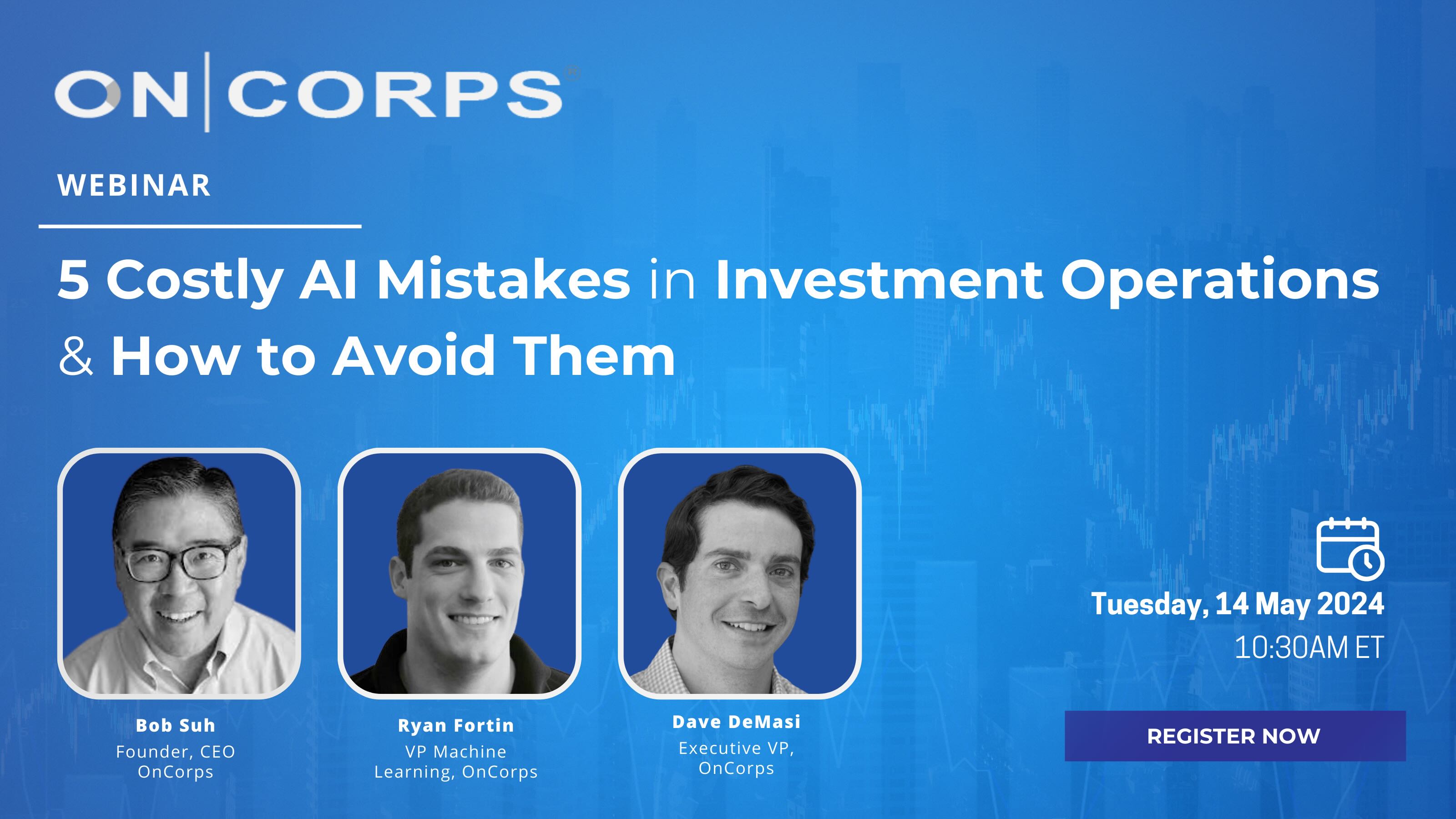 ON|CORPS®

WEBINAR

5 Costly AI Mistakes in Investment Operations & How to Avoid Them

Bob Suh
Founder, CEO
OnCorps

Ryan Fortin
VP Machine Learning, OnCorps

Dave DeMasi
Executive VP, OnCorps

Tuesday, 14 May 2024
10:30AM ET

REGISTER NOW